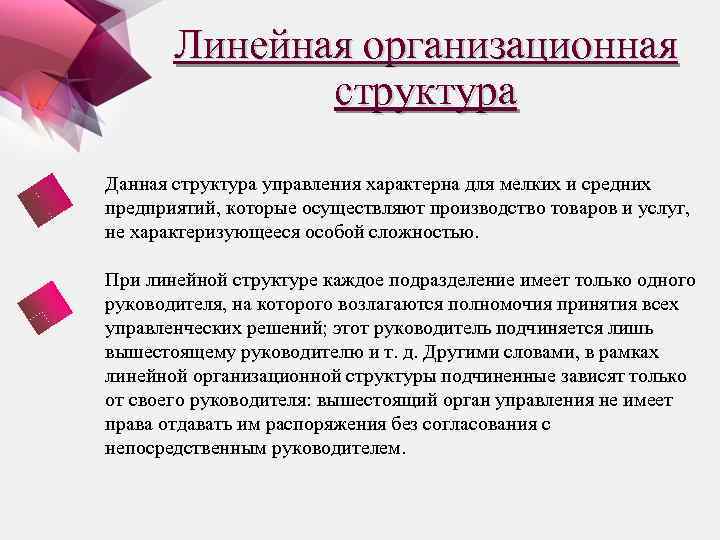 Линейная организационная структура

Данная структура управления характерна для мелких и средних предприятий, которые осуществляют производство товаров и услуг, не характеризующееся особой сложностью.

При линейной структуре каждое подразделение имеет только одного руководителя, на которого возлагаются полномочия принятия всех управленческих решений; этот руководитель подчиняется лишь вышестоящему руководителю и т. д. Другими словами, в рамках линейной организационной структуры подчиненные зависят только от своего руководителя: вышестоящий орган управления не имеет права отдавать им распоряжения без согласования с непосредственным руководителем.